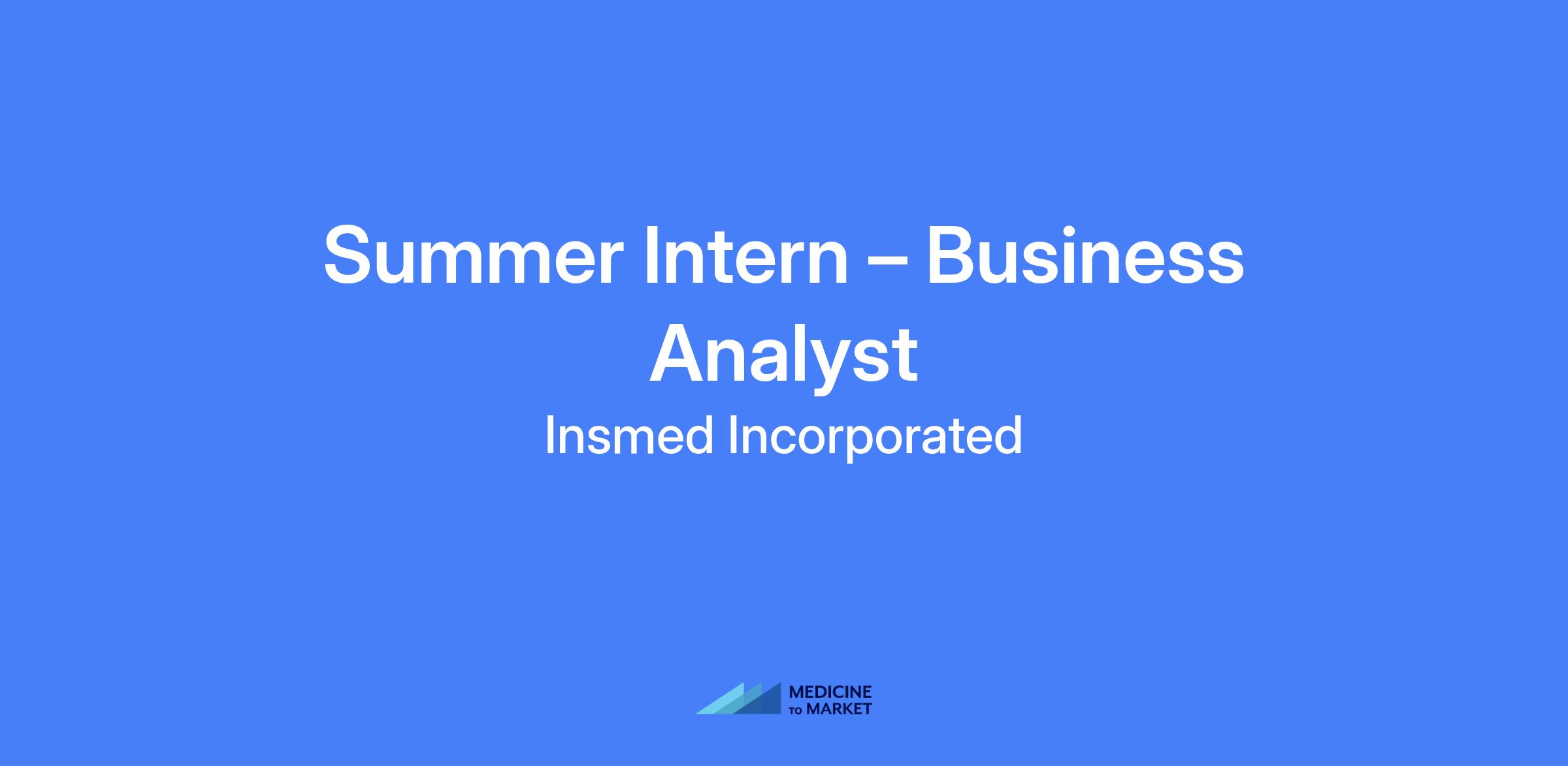 Summer Intern – Business Analyst

Insmed Incorporated

MEDICINE TO MARKET